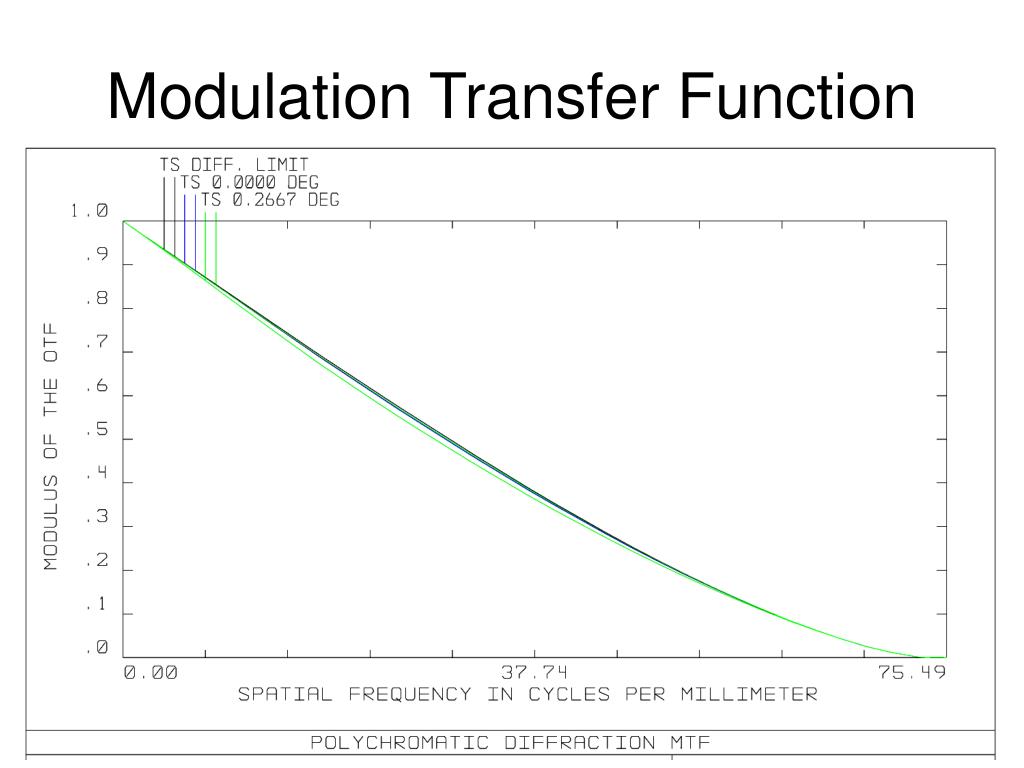 Modulation Transfer Function

TS DIFF. LIMIT
TS 0.0000 DEG
TS 0.2667 DEG

MODULUS OF THE OTF

1.0
.9
.8
.7
.6
.5
.4
.3
.2
.1
.0

0.00
37.74
75.49

SPATIAL FREQUENCY IN CYCLES PER MILLIMETER

POLYCHROMATIC DIFFRACTION MTF